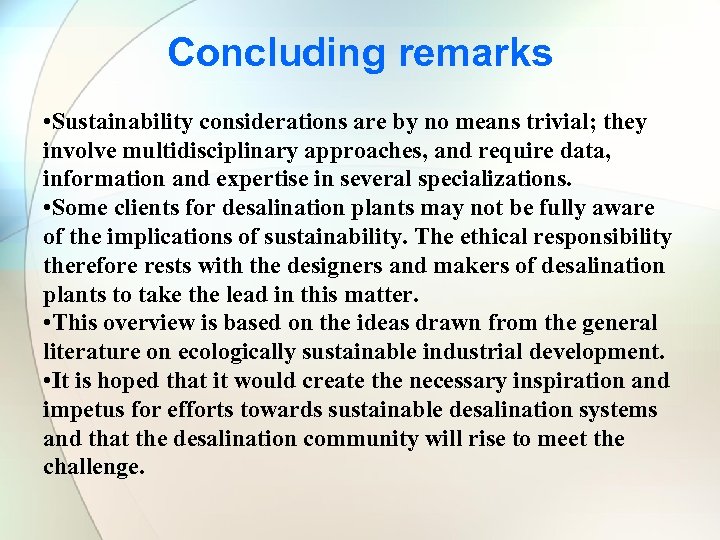 Concluding remarks

•Sustainability considerations are by no means trivial; they involve multidisciplinary approaches, and require data, information and expertise in several specializations.
•Some clients for desalination plants may not be fully aware of the implications of sustainability. The ethical responsibility therefore rests with the designers and makers of desalination plants to take the lead in this matter.
•This overview is based on the ideas drawn from the general literature on ecologically sustainable industrial development.
•It is hoped that it would create the necessary inspiration and impetus for efforts towards sustainable desalination systems and that the desalination community will rise to meet the challenge.